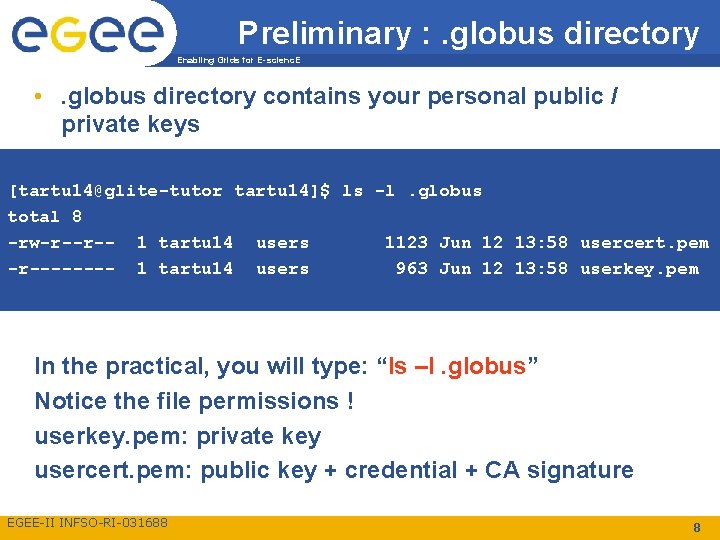 eGee

Enabling Grids for E-sciencE

Preliminary : .globus directory

• .globus directory contains your personal public / private keys

[tartu14@glite-tutor tartu14]$ ls -l .globus
total 8
-rw-r--r-- 1 tartu14 users 1123 Jun 12 13:58 usercert.pem
-r-------- 1 tartu14 users 963 Jun 12 13:58 userkey.pem

In the practical, you will type: "ls –l .globus"

Notice the file permissions !

userkey.pem: private key

usercert.pem: public key + credential + CA signature

EGEE-II INFSO-RI-031688

8